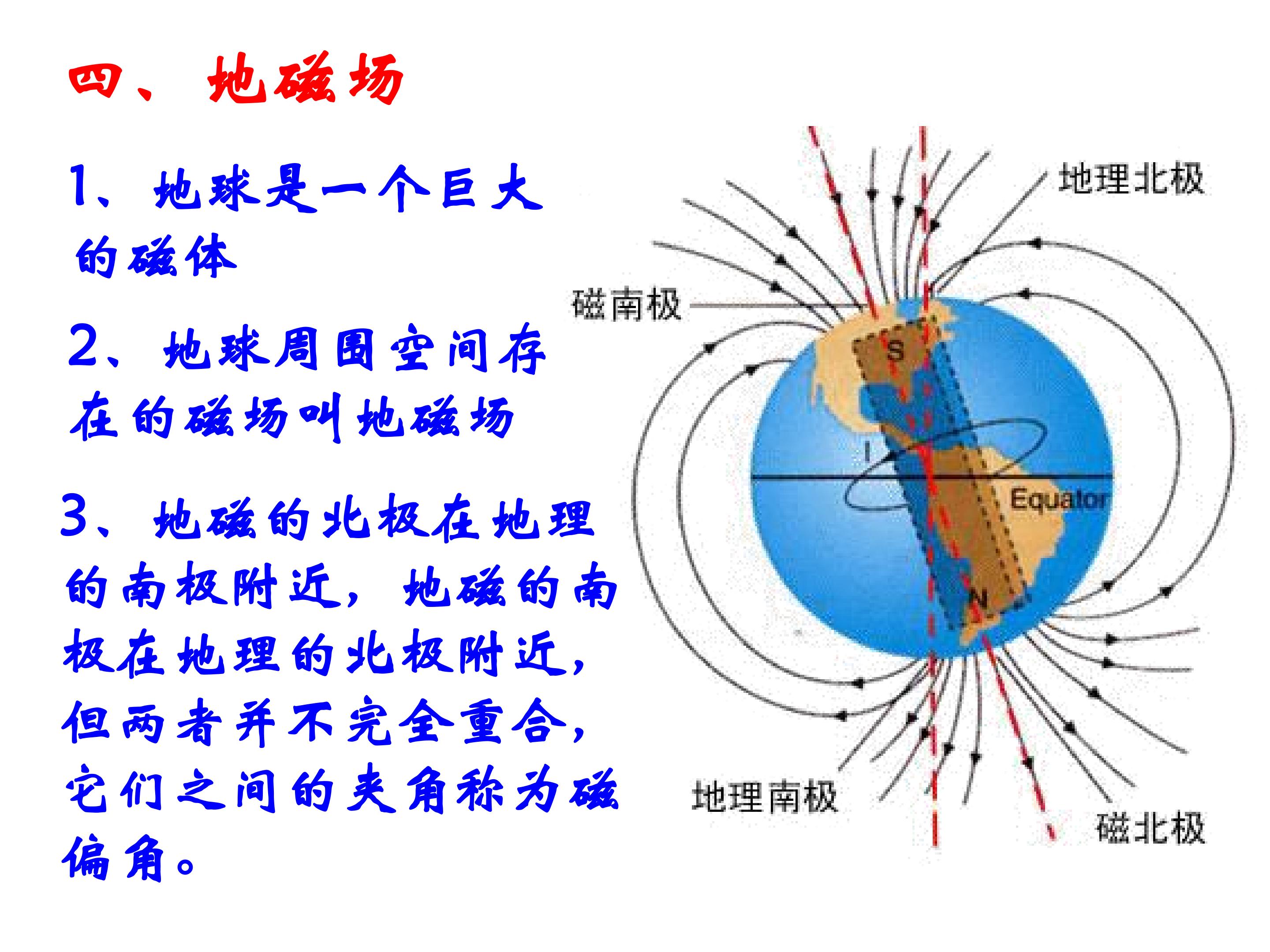 四、地磁场

1、地球是一个巨大的磁体

2、地球周围空间存在的磁场叫地磁场

3、地磁的北极在地理的南极附近，地磁的南极在地理的北极附近，但两者并不完全重合，它们之间的夹角称为磁偏角。

地理北极

磁南极

S

I

Equator

N

地理南极

磁北极